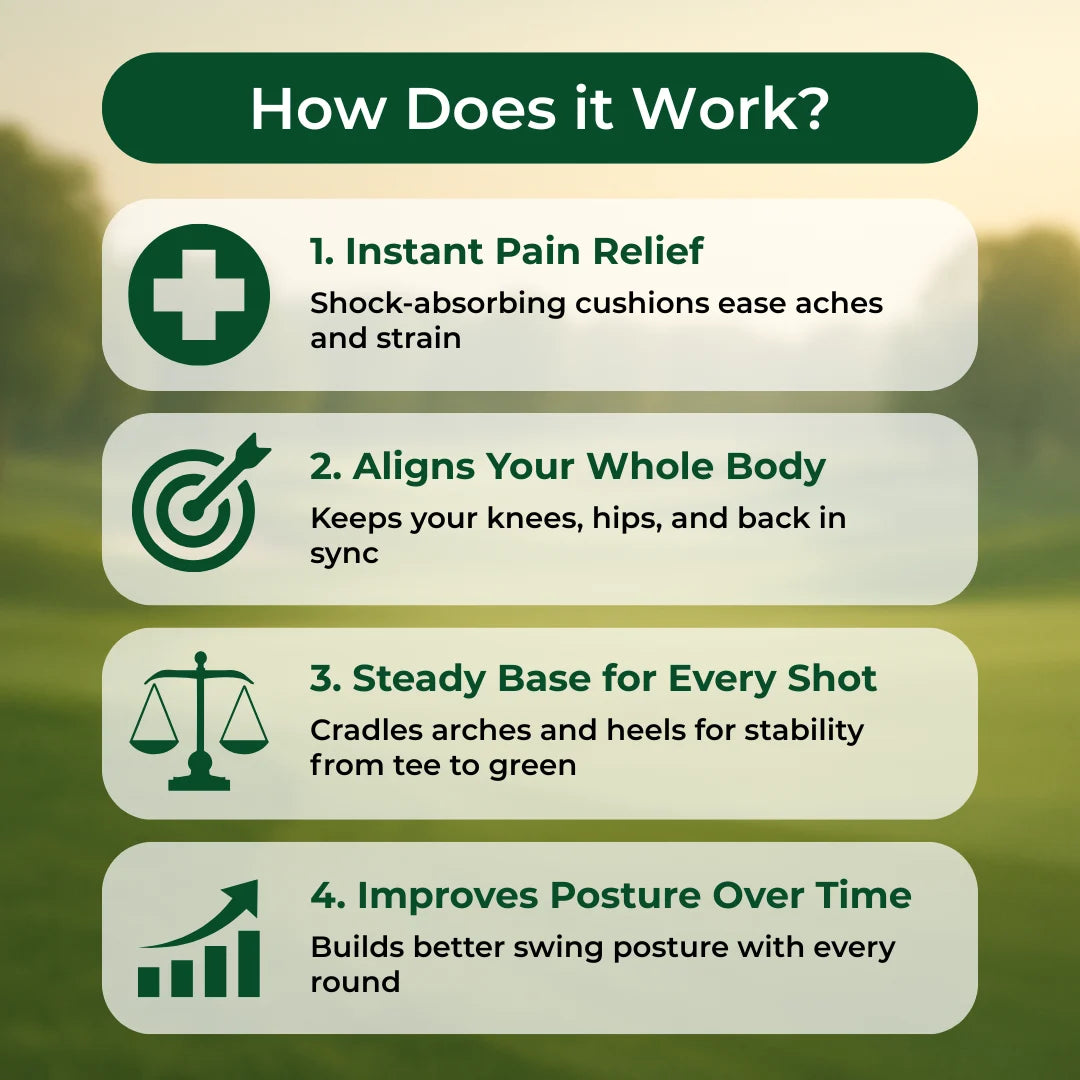 How Does it Work?

1. Instant Pain Relief
Shock-absorbing cushions ease aches and strain

2. Aligns Your Whole Body
Keeps your knees, hips, and back in sync

3. Steady Base for Every Shot
Cradles arches and heels for stability from tee to green

4. Improves Posture Over Time
Builds better swing posture with every round